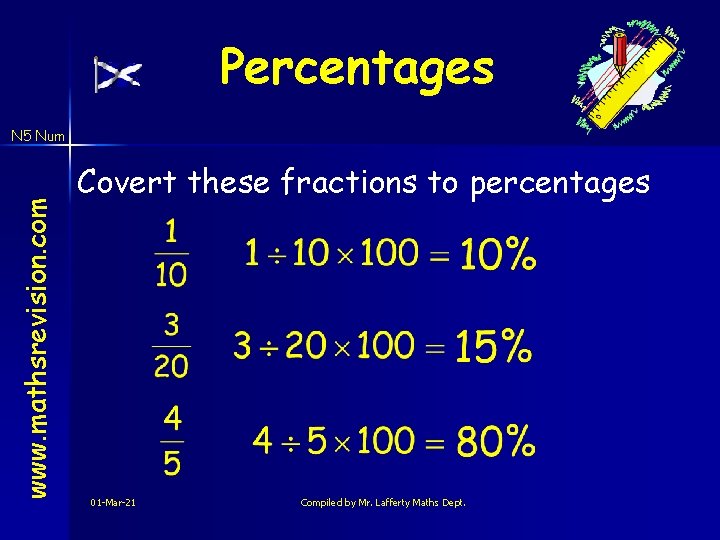 Percentages

N5 Num

www.mathsrevision.com

Covert these fractions to percentages

$\frac{1}{10}$ $1 \div 10 \times 100 = 10\%$

$\frac{3}{20}$ $3 \div 20 \times 100 = 15\%$

$\frac{4}{5}$ $4 \div 5 \times 100 = 80\%$

01-Mar-21

Compiled by Mr. Lafferty Maths Dept.